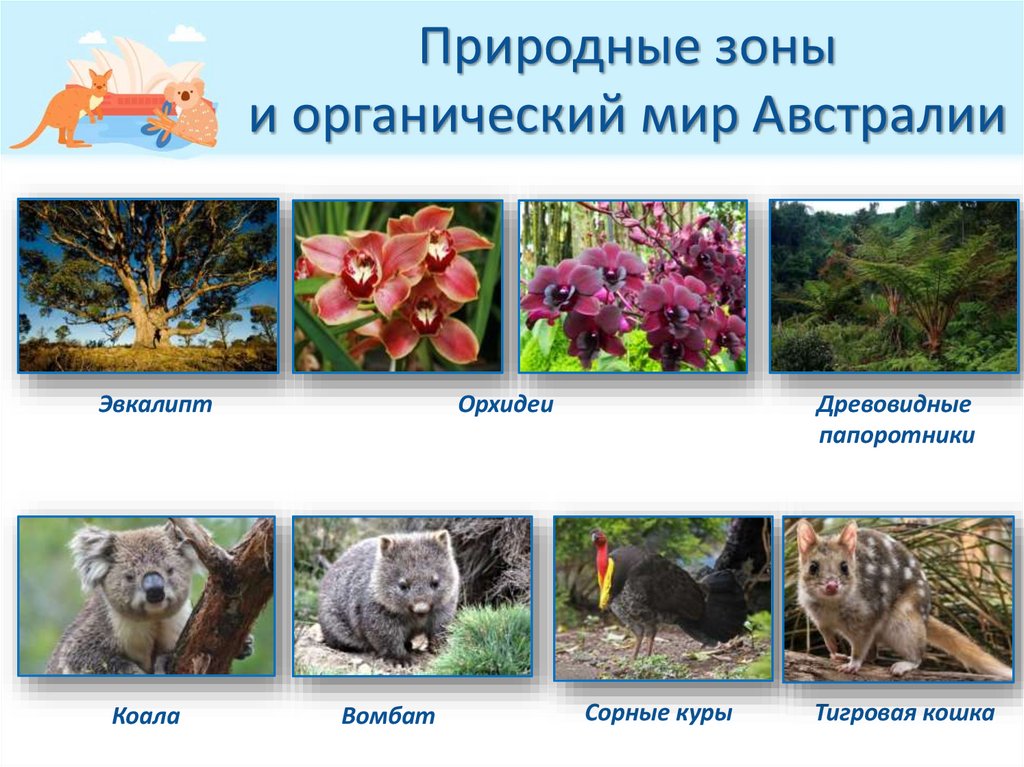 Природные зоны и органический мир Австралии

Эвкалипт

Орхидеи

Древовидные папоротники

Коала

Вомбат

Сорные куры

Тигровая кошка